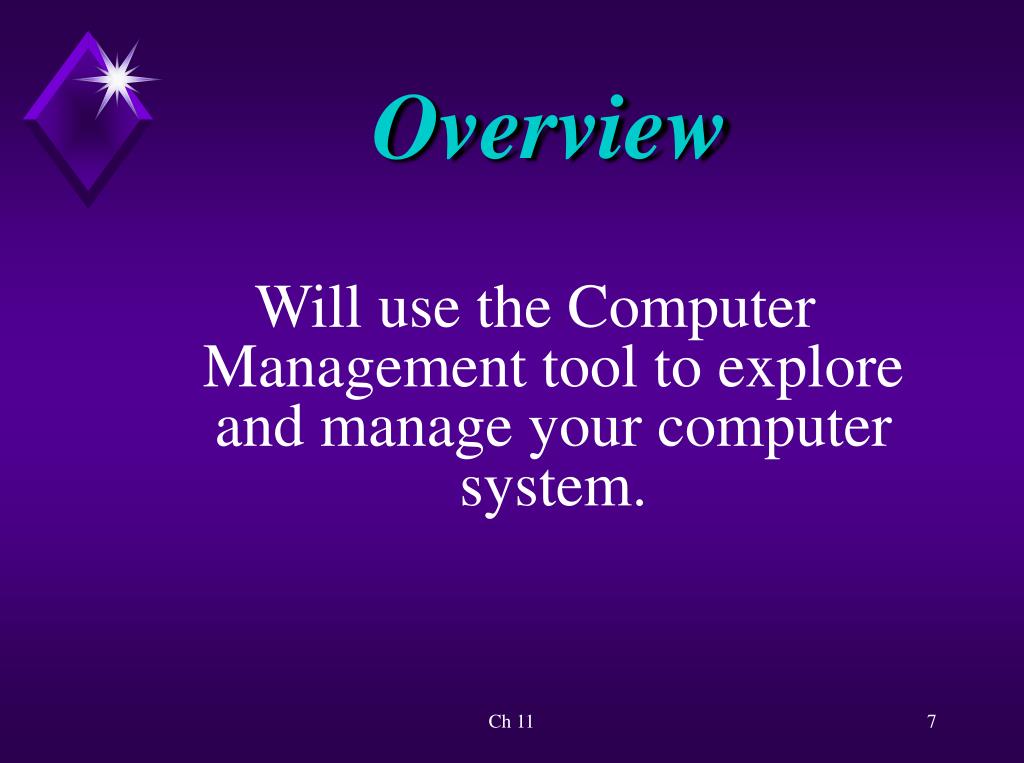 Overview

Will use the Computer Management tool to explore and manage your computer system.

Ch 11

7